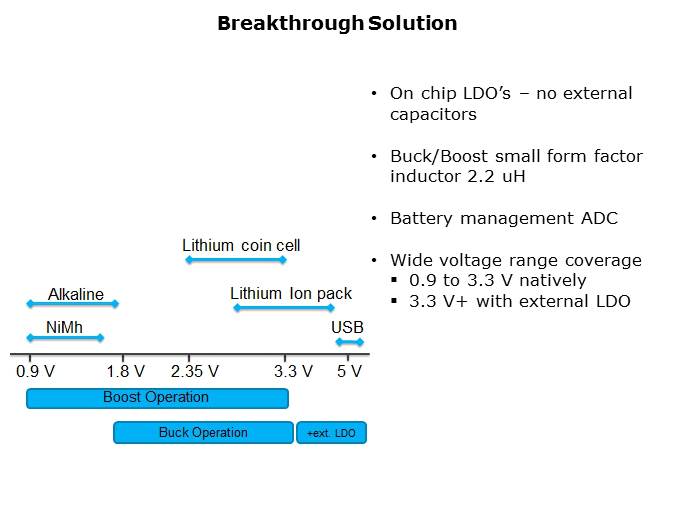 Breakthrough Solution

Lithium coin cell

Alkaline

Lithium Ion pack

NiMh

USB

0.9 V 1.8 V 2.35 V 3.3 V 5 V

Boost Operation

Buck Operation

+ext. LDO

• On chip LDO's – no external capacitors

• Buck/Boost small form factor inductor 2.2 uH

• Battery management ADC

• Wide voltage range coverage
▪ 0.9 to 3.3 V natively
▪ 3.3 V+ with external LDO